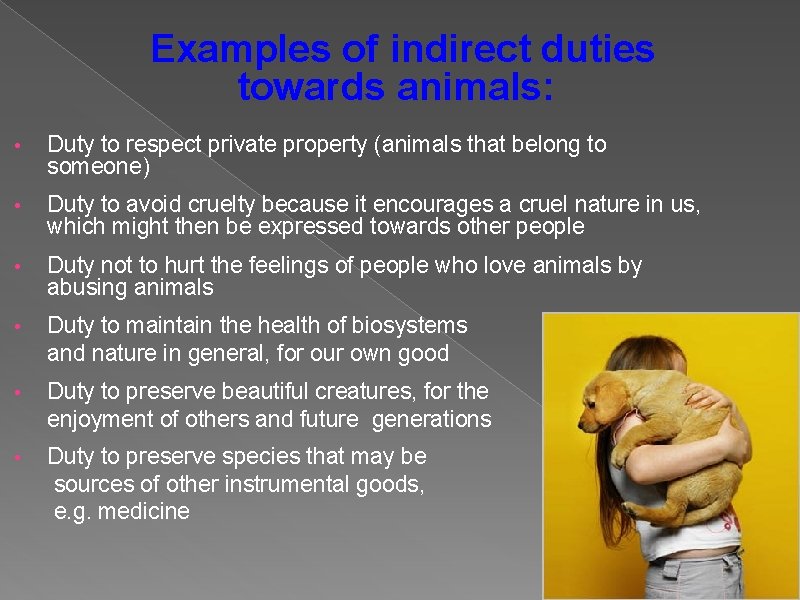 Examples of indirect duties towards animals:

• Duty to respect private property (animals that belong to someone)

• Duty to avoid cruelty because it encourages a cruel nature in us, which might then be expressed towards other people

• Duty not to hurt the feelings of people who love animals by abusing animals

• Duty to maintain the health of biosystems and nature in general, for our own good

• Duty to preserve beautiful creatures, for the enjoyment of others and future generations

• Duty to preserve species that may be sources of other instrumental goods, e.g. medicine